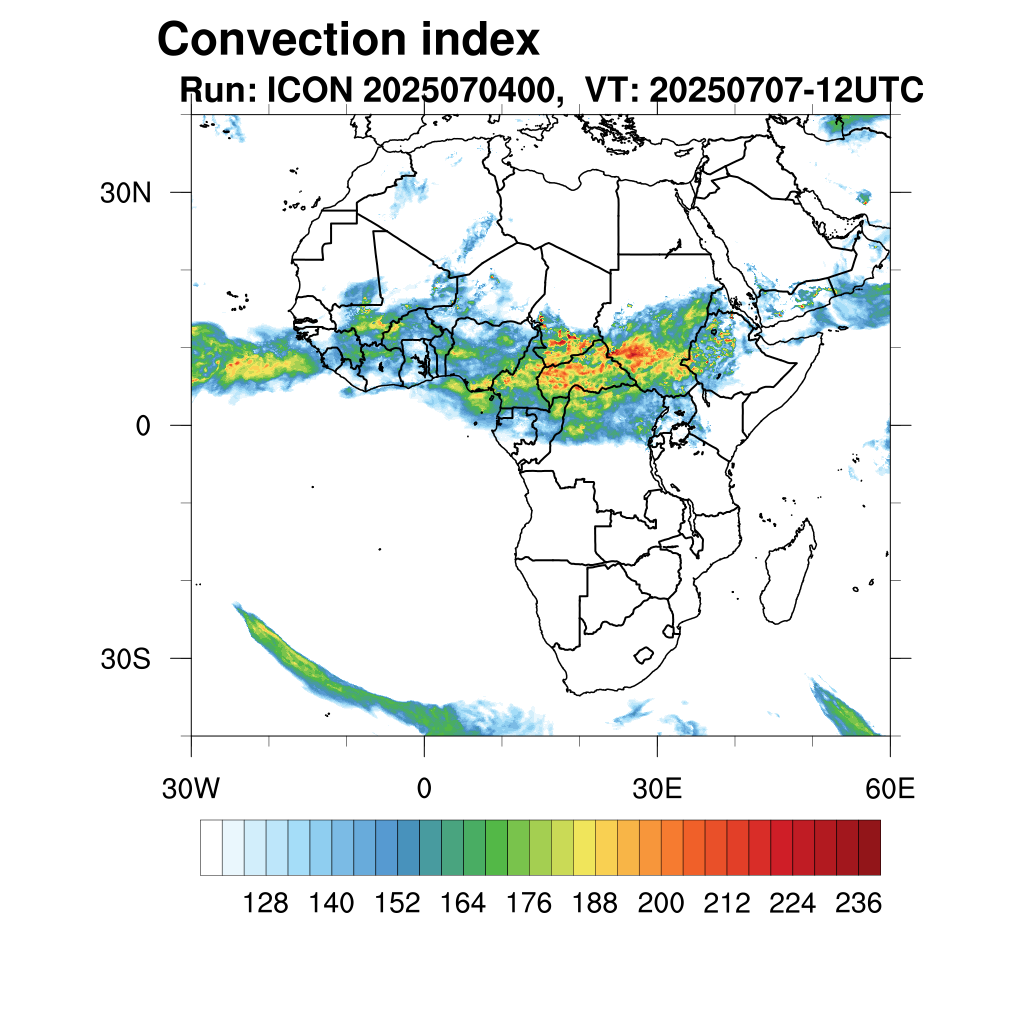 Convection index
Run: ICON 2025070400, VT: 20250707-12UTC

30N
0
30S
30W
0
30E
60E

128 140 152 164 176 188 200 212 224 236